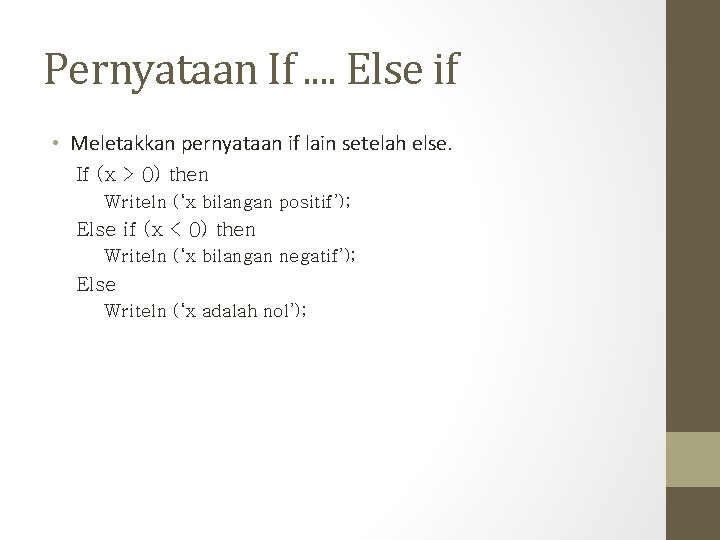 Pernyataan If .... Else if

• Meletakkan pernyataan if lain setelah else.

If (x > 0) then
Writeln ('x bilangan positif');
Else if (x < 0) then
Writeln ('x bilangan negatif');
Else
Writeln ('x adalah nol');